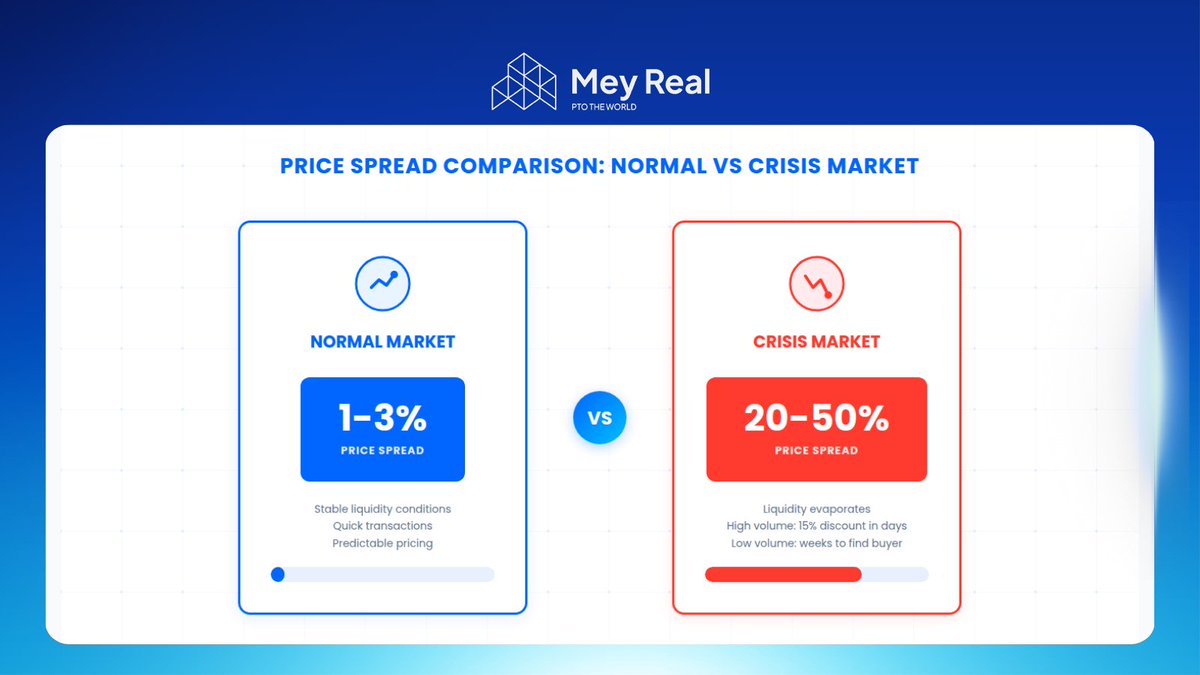 Mey Real
PTO THE WORLD

PRICE SPREAD COMPARISON: NORMAL VS CRISIS MARKET

NORMAL MARKET

1-3%
PRICE SPREAD

Stable liquidity conditions
Quick transactions
Predictable pricing

VS

CRISIS MARKET

20-50%
PRICE SPREAD

Liquidity evaporates
High volume: 15% discount in days
Low volume: weeks to find buyer